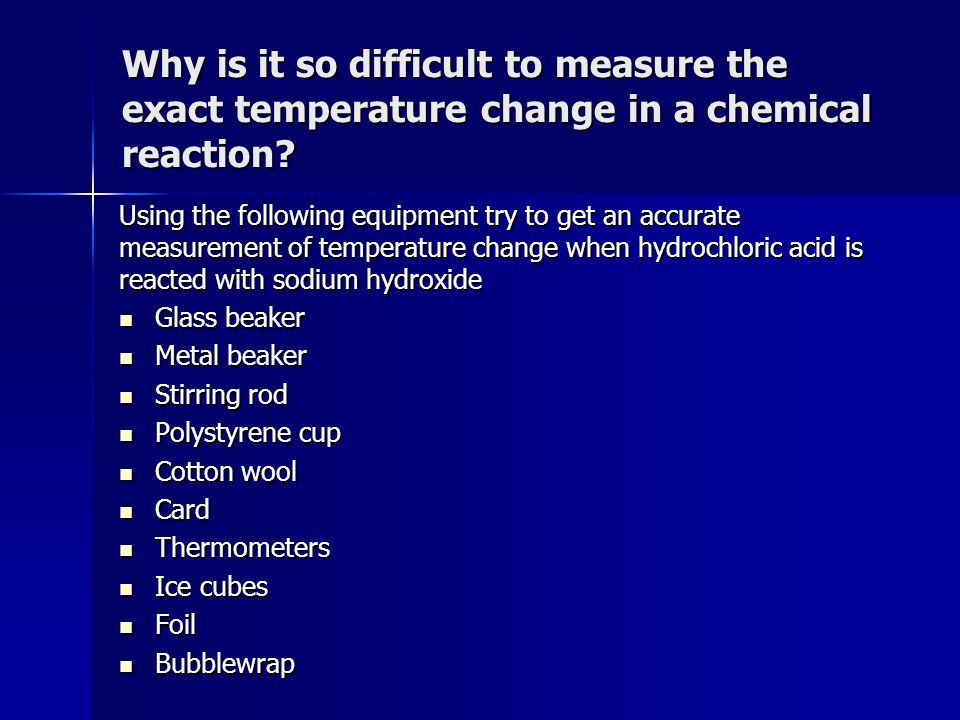 Why is it so difficult to measure the exact temperature change in a chemical reaction?

Using the following equipment try to get an accurate measurement of temperature change when hydrochloric acid is reacted with sodium hydroxide

- Glass beaker
- Metal beaker
- Stirring rod
- Polystyrene cup
- Cotton wool
- Card
- Thermometers
- Ice cubes
- Foil
- Bubblewrap